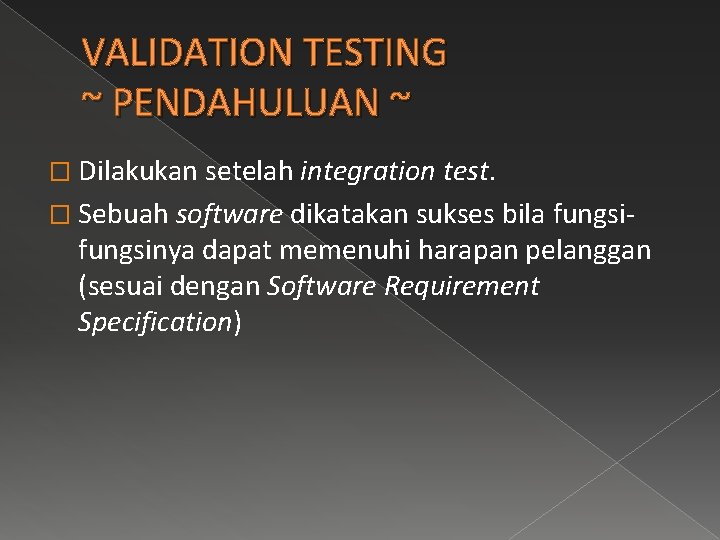 VALIDATION TESTING
~ PENDAHULUAN ~

□ Dilakukan setelah integration test.

□ Sebuah software dikatakan sukses bila fungsi-fungsinya dapat memenuhi harapan pelanggan (sesuai dengan Software Requirement Specification)